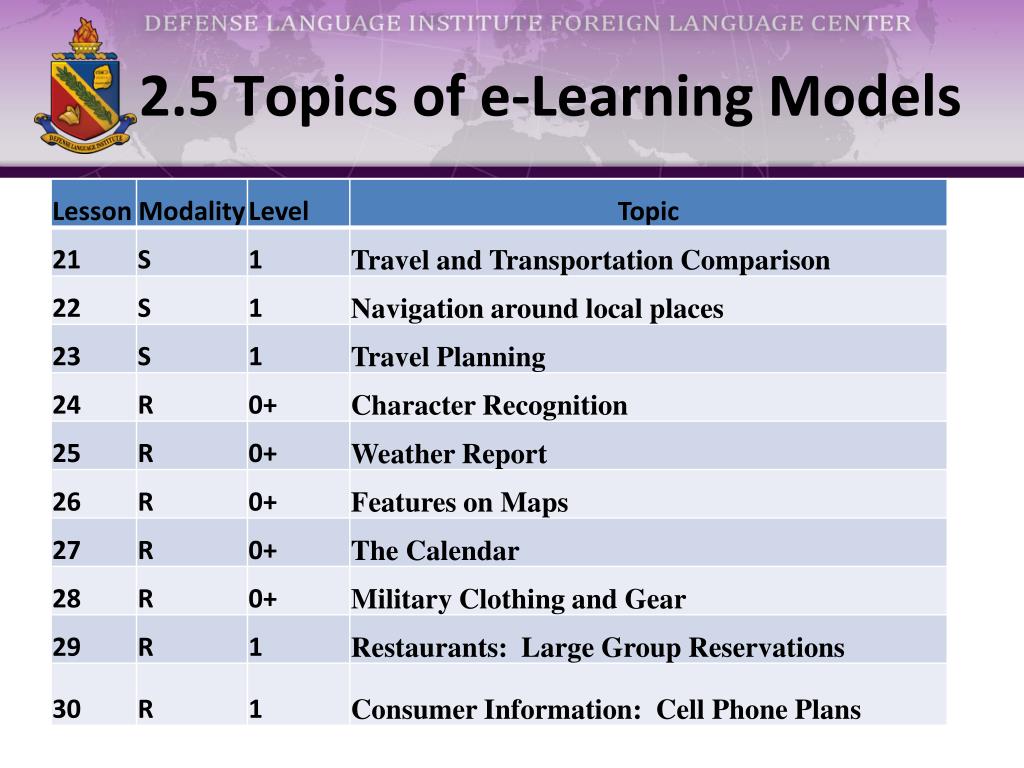 DEFENSE LANGUAGE INSTITUTE FOREIGN LANGUAGE CENTER

DEFENSE LANGUAGE INSTITUTE

2.5 Topics of e-Learning Models

| Lesson | Modality | Level | Topic |
|---|---|---|---|
| 21 | S | 1 | Travel and Transportation Comparison |
| 22 | S | 1 | Navigation around local places |
| 23 | S | 1 | Travel Planning |
| 24 | R | 0+ | Character Recognition |
| 25 | R | 0+ | Weather Report |
| 26 | R | 0+ | Features on Maps |
| 27 | R | 0+ | The Calendar |
| 28 | R | 0+ | Military Clothing and Gear |
| 29 | R | 1 | Restaurants:  Large Group Reservations |
| 30 | R | 1 | Consumer Information:  Cell Phone Plans |